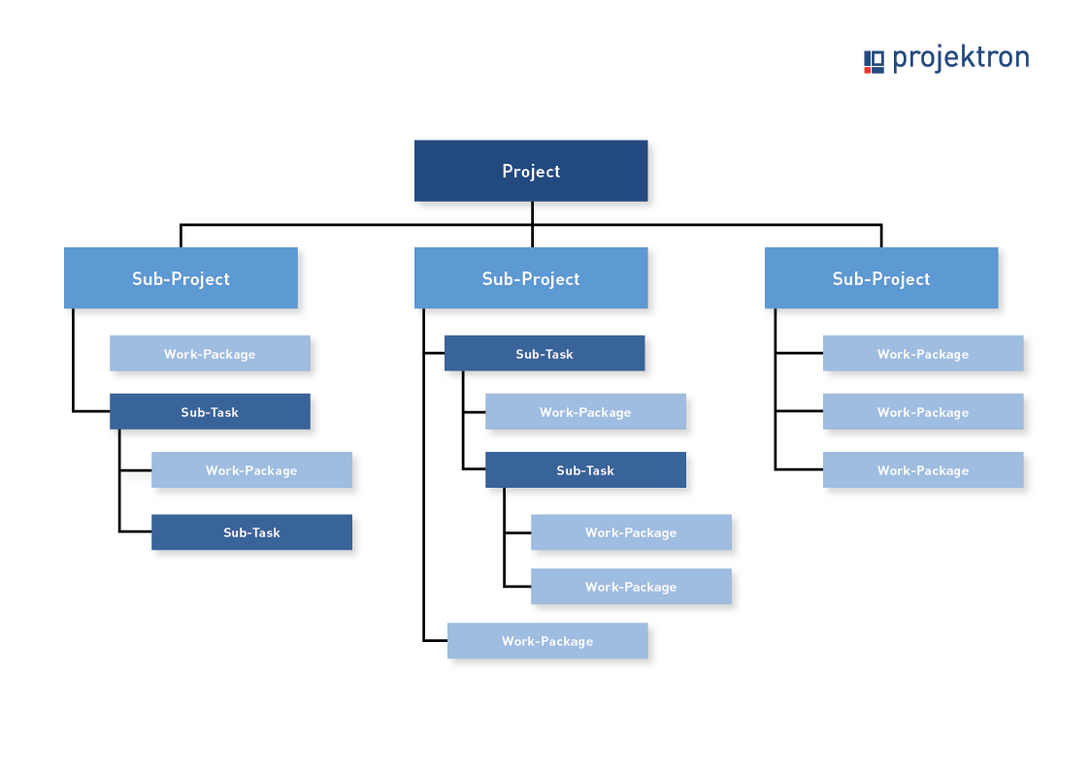 projektron

Project

Sub-Project

Work-Package

Sub-Task

Work-Package

Sub-Task

Sub-Project

Sub-Task

Work-Package

Sub-Task

Work-Package

Work-Package

Work-Package

Sub-Project

Work-Package

Work-Package

Work-Package